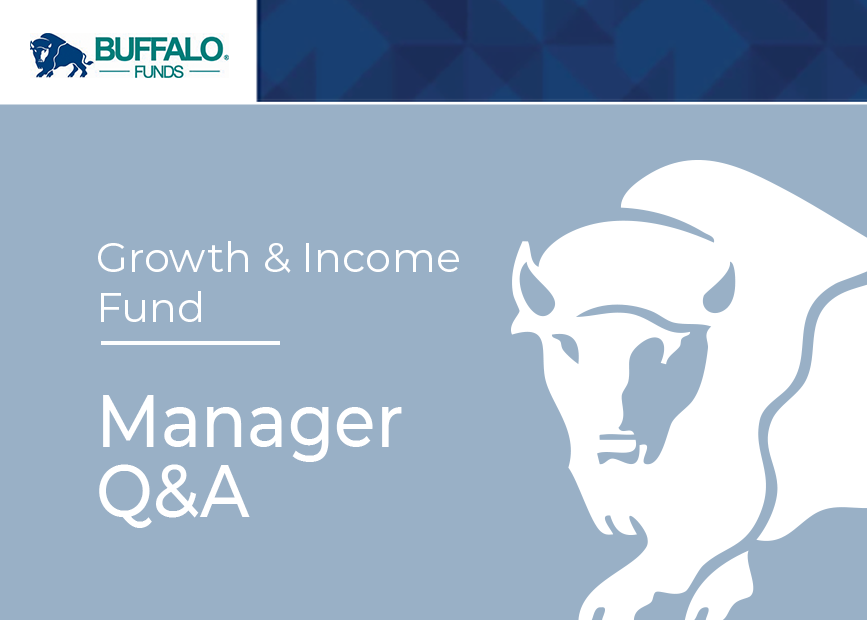 BUFFALO®
FUNDS

Growth & Income Fund

Manager Q&A